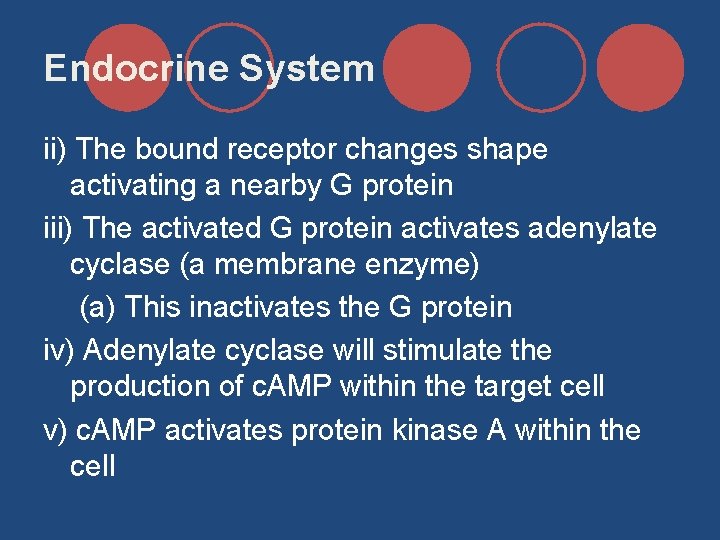 Endocrine System

ii) The bound receptor changes shape activating a nearby G protein

iii) The activated G protein activates adenylate cyclase (a membrane enzyme)

(a) This inactivates the G protein

iv) Adenylate cyclase will stimulate the production of cAMP within the target cell

v) cAMP activates protein kinase A within the cell